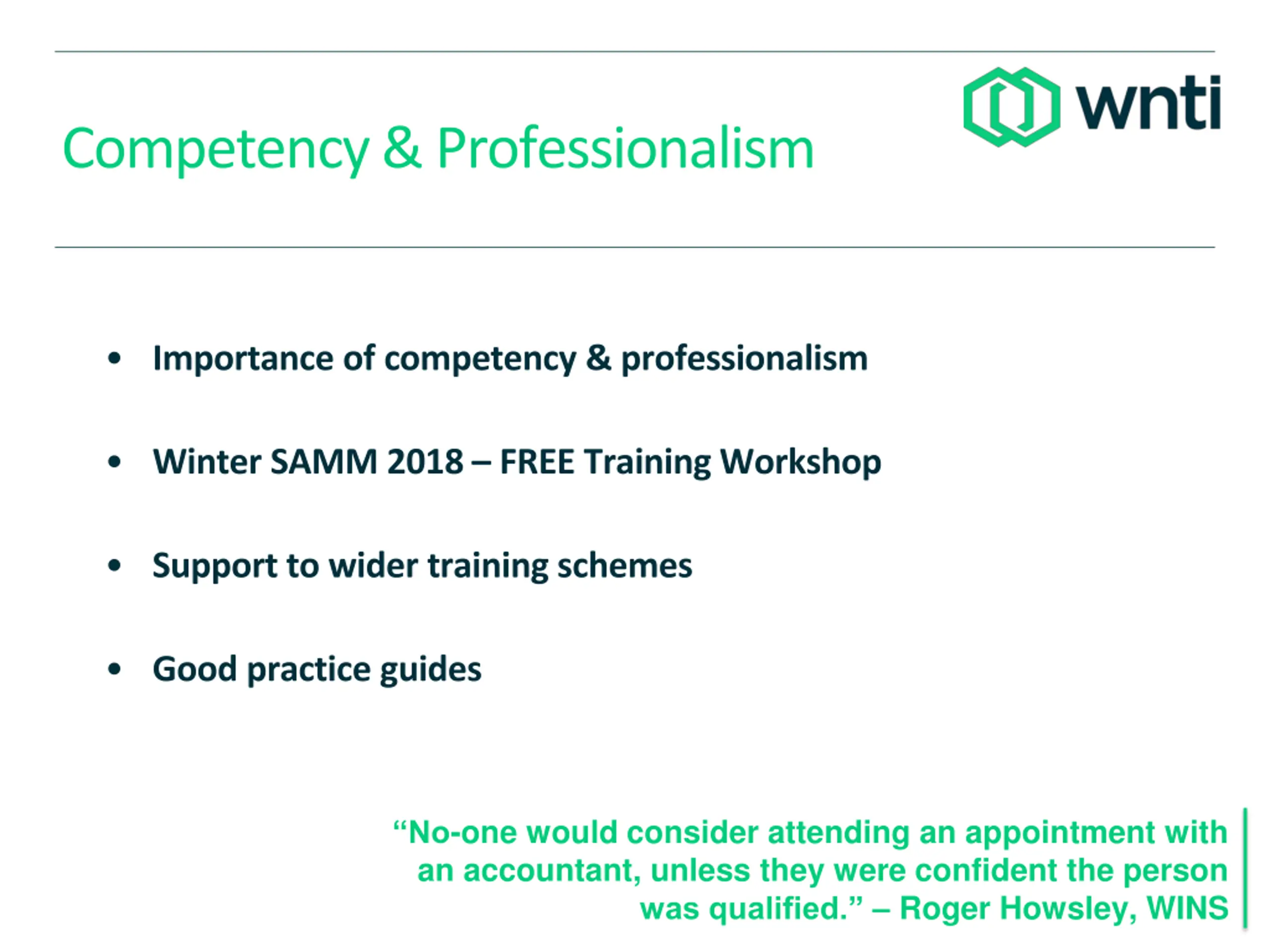 wnti

Competency & Professionalism

• Importance of competency & professionalism

• Winter SAMM 2018 – FREE Training Workshop

• Support to wider training schemes

• Good practice guides

“No-one would consider attending an appointment with an accountant, unless they were confident the person was qualified.” – Roger Howsley, WINS